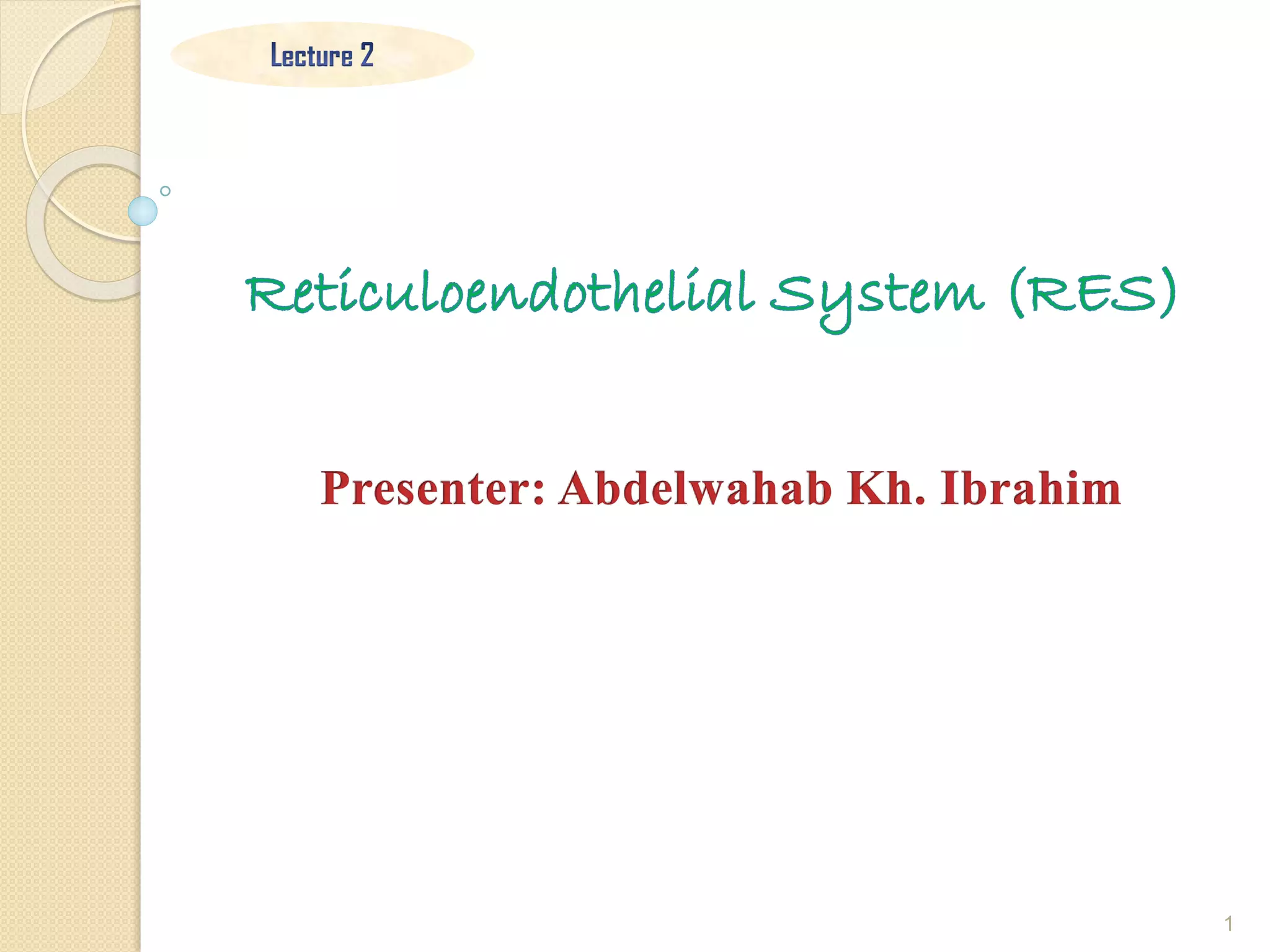 Lecture 2

Reticuloendothelial System (RES)

Presenter: Abdelwahab Kh. Ibrahim

1